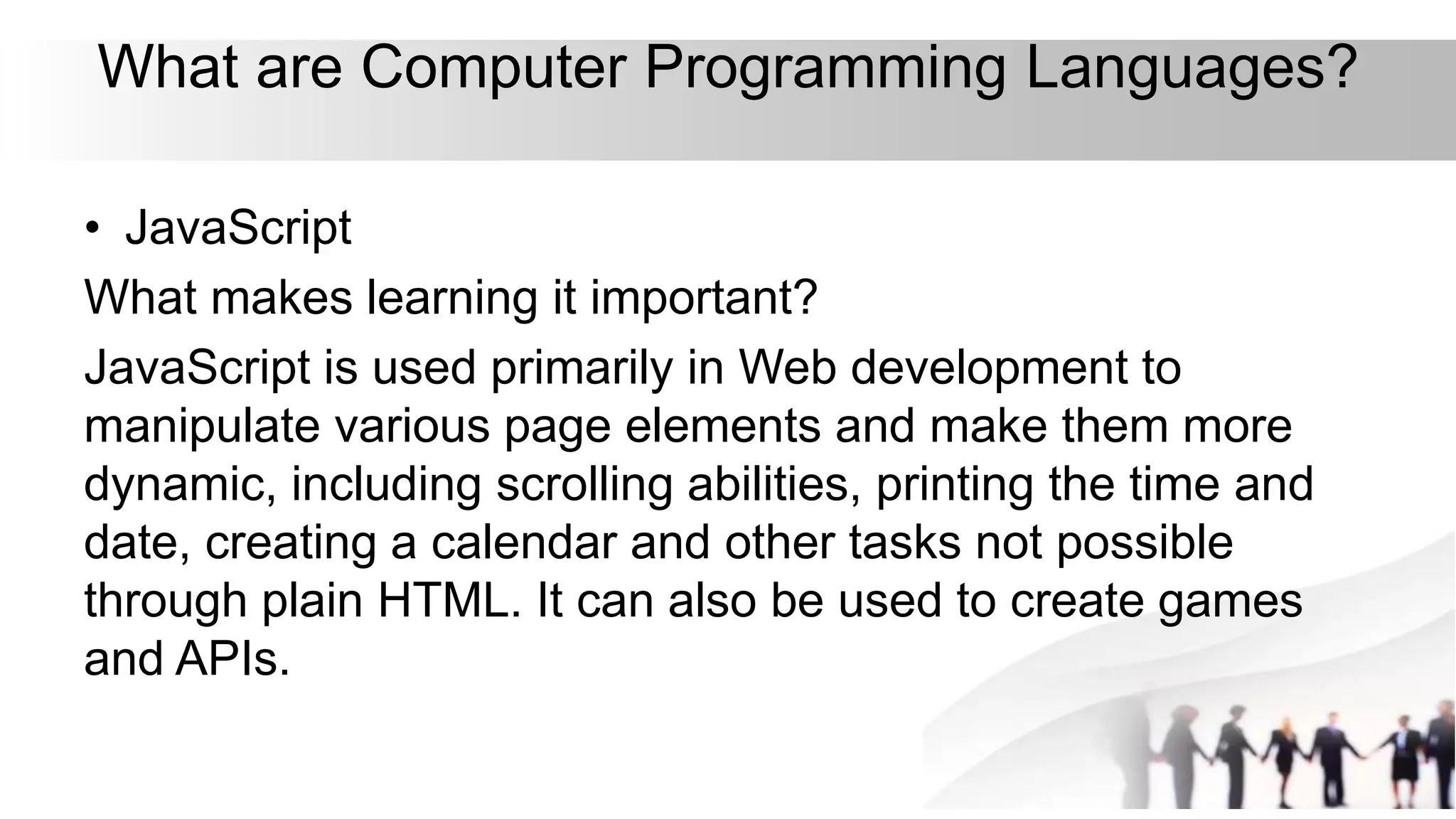 What are Computer Programming Languages?

• JavaScript

What makes learning it important?

JavaScript is used primarily in Web development to manipulate various page elements and make them more dynamic, including scrolling abilities, printing the time and date, creating a calendar and other tasks not possible through plain HTML. It can also be used to create games and APIs.